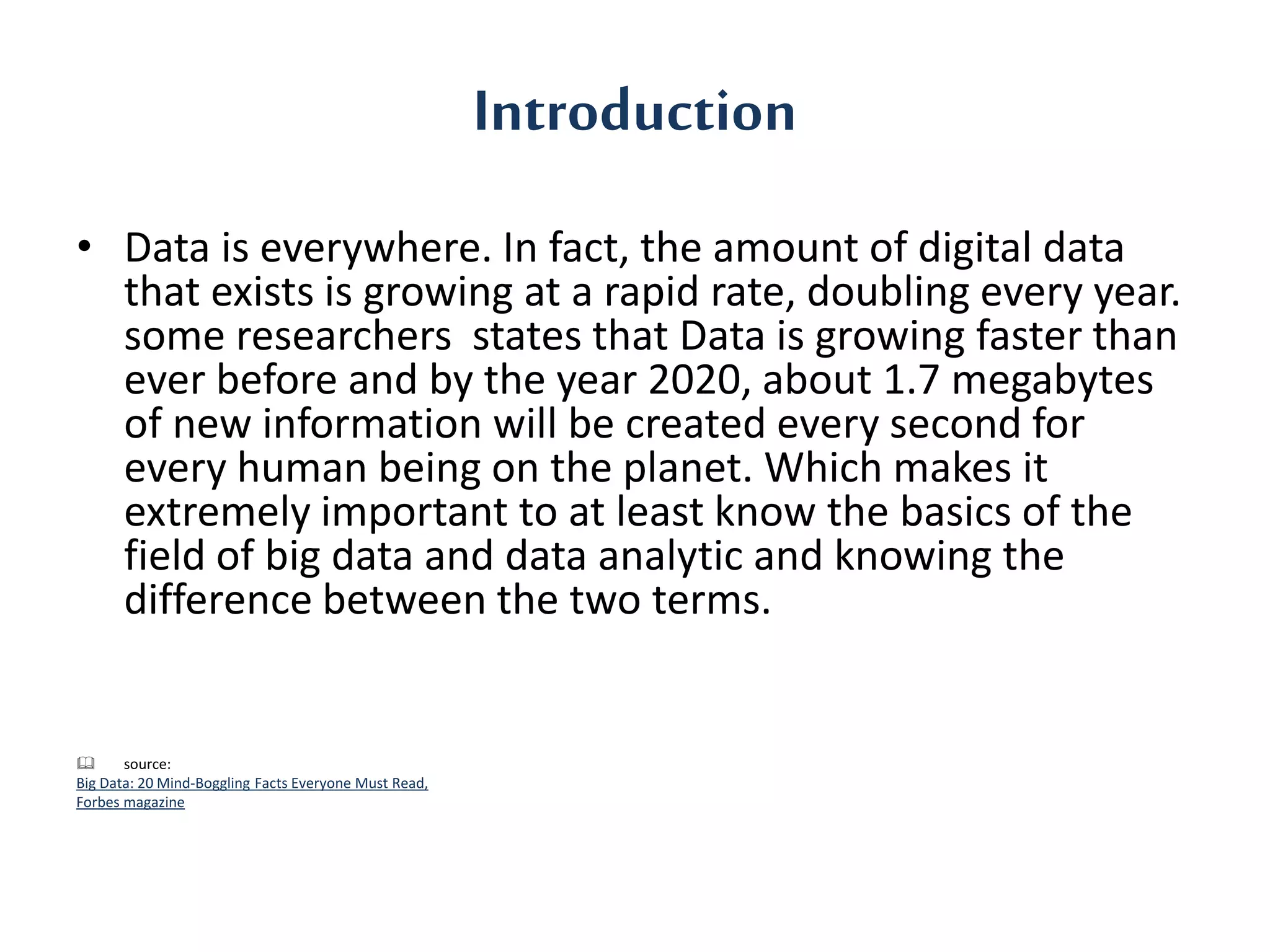 Introduction

• Data is everywhere. In fact, the amount of digital data that exists is growing at a rapid rate, doubling every year. some researchers  states that Data is growing faster than ever before and by the year 2020, about 1.7 megabytes of new information will be created every second for every human being on the planet. Which makes it extremely important to at least know the basics of the field of big data and data analytic and knowing the difference between the two terms.

source:
Big Data: 20 Mind-Boggling Facts Everyone Must Read, Forbes magazine